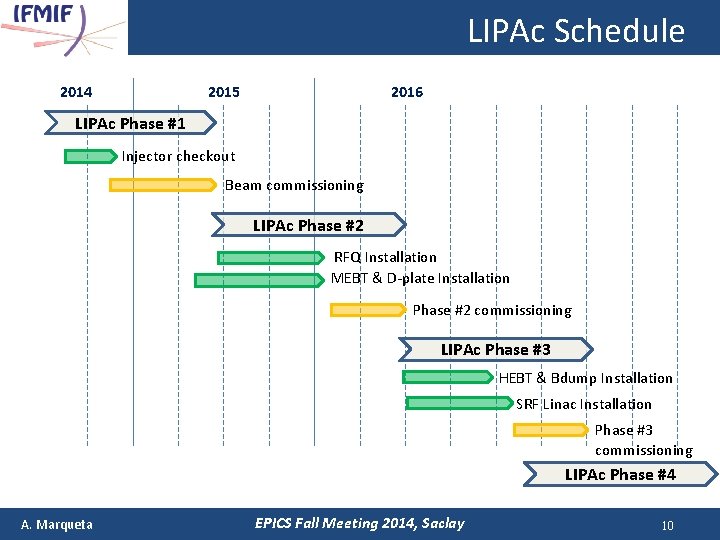 IFMIF

LIPAc Schedule

2014
2015
2016

LIPAc Phase #1

Injector checkout

Beam commissioning

LIPAc Phase #2

RFQ Installation

MEBT & D-plate Installation

Phase #2 commissioning

LIPAc Phase #3

HEBT & Bdump Installation

SRF Linac Installation

Phase #3 commissioning

LIPAc Phase #4

A. Marqueta
EPICS Fall Meeting 2014, Saclay
10